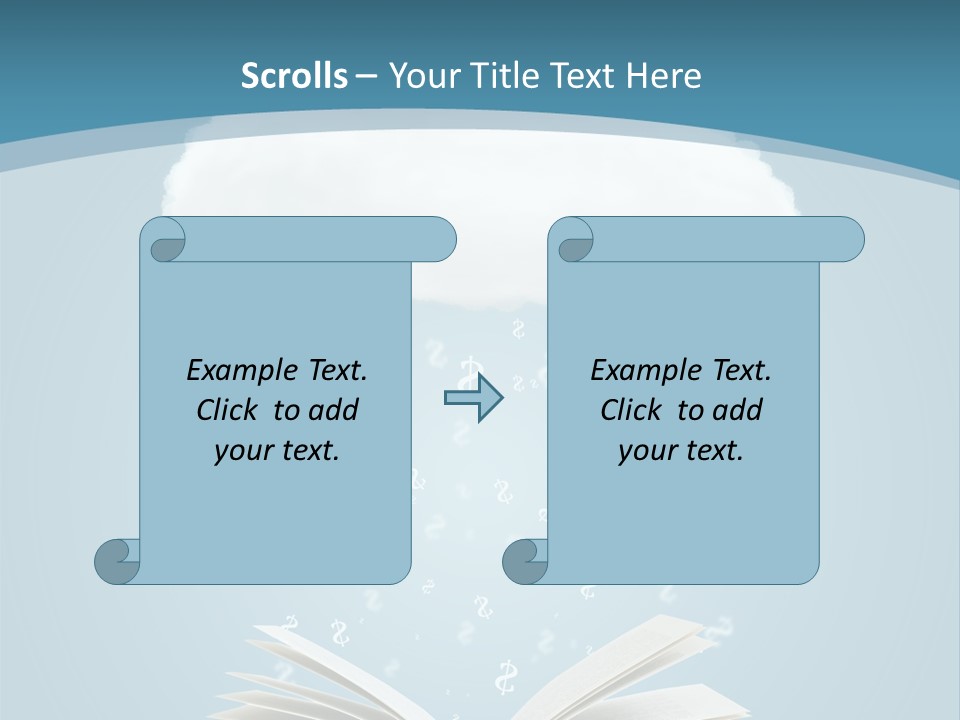 Scrolls – Your Title Text Here

Example Text. Click to add your text.

Example Text. Click to add your text.